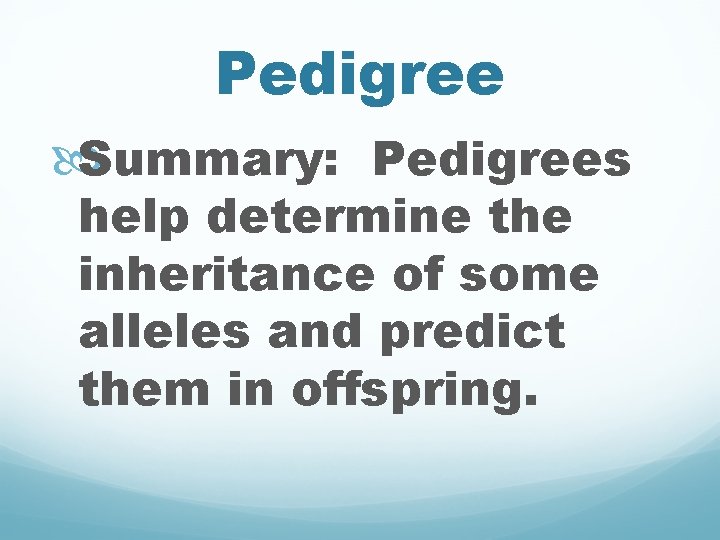 Pedigree

Summary: Pedigrees help determine the inheritance of some alleles and predict them in offspring.